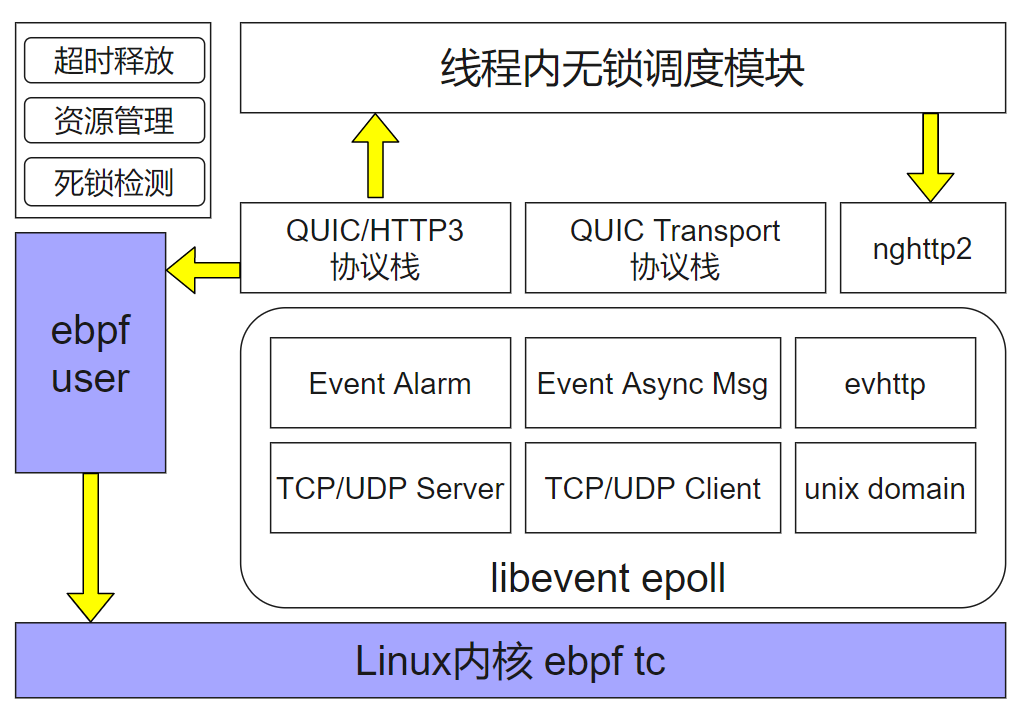 超时释放

资源管理

死锁检测

线程内无锁调度模块

QUIC/HTTP3 协议栈

QUIC Transport 协议栈

nghttp2

ebpf user

Event Alarm

Event Async Msg

evhttp

TCP/UDP Server

TCP/UDP Client

unix domain

libevent epoll

Linux内核 ebpf tc